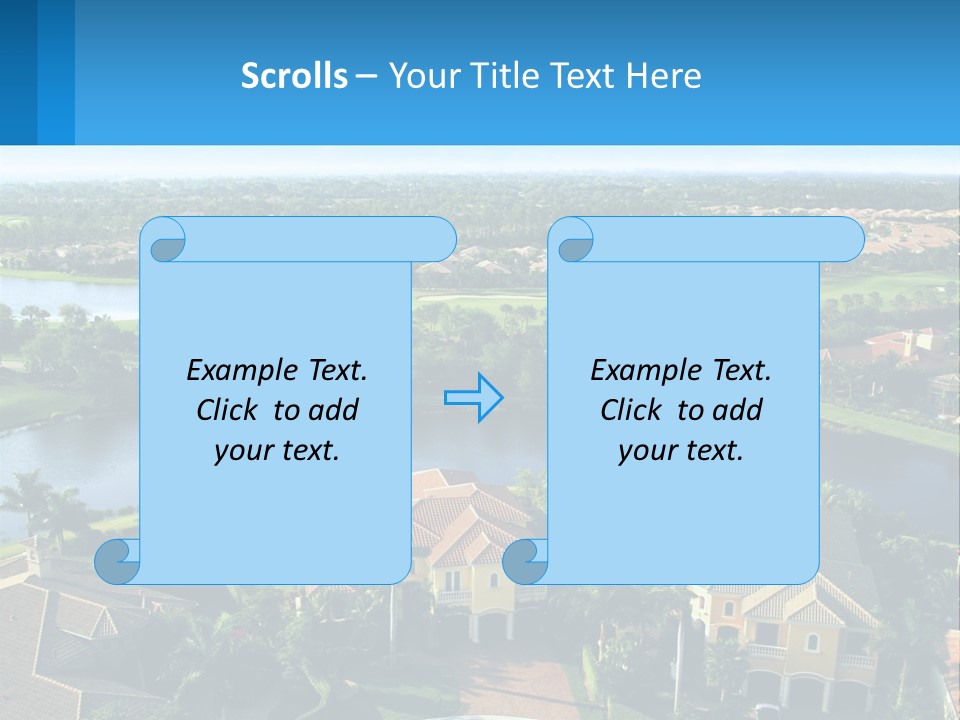 Scrolls – Your Title Text Here

Example Text. Click to add your text.

Example Text. Click to add your text.